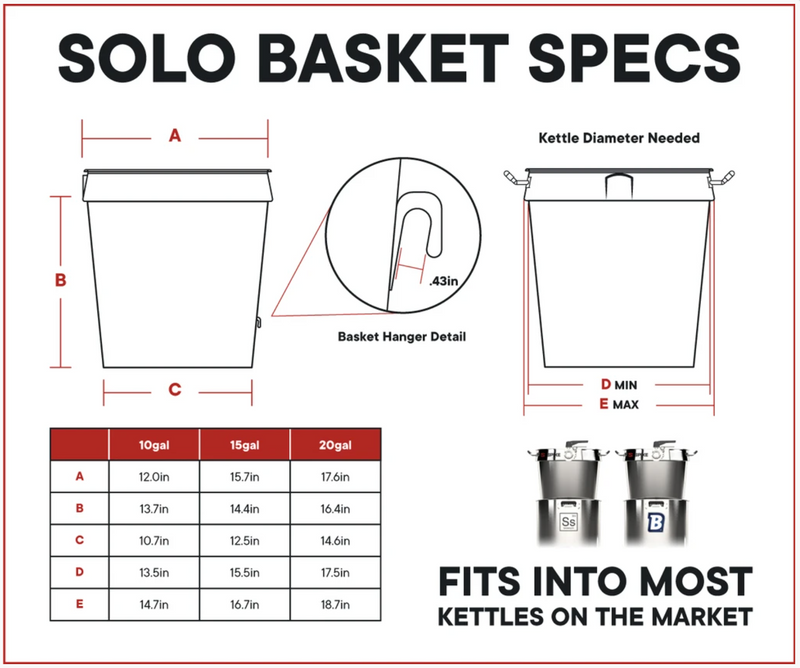 SOLO BASKET SPECS

A

B

C

.43in

Basket Hanger Detail

Kettle Diameter Needed

D MIN
E MAX

| | 10gal | 15gal | 20gal |
|---|---|---|---|
| A | 12.0in | 15.7in | 17.6in |
| B | 13.7in | 14.4in | 16.4in |
| C | 10.7in | 12.5in | 14.6in |
| D | 13.5in | 15.5in | 17.5in |
| E | 14.7in | 16.7in | 18.7in |

Ss

B

FITS INTO MOST
KETTLES ON THE MARKET